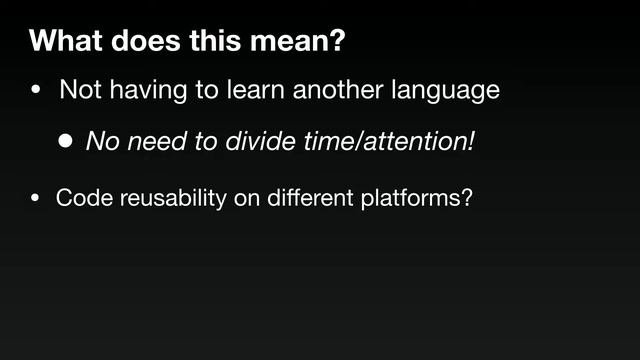 What does this mean?

• Not having to learn another language

• No need to divide time/attention!

• Code reusability on different platforms?